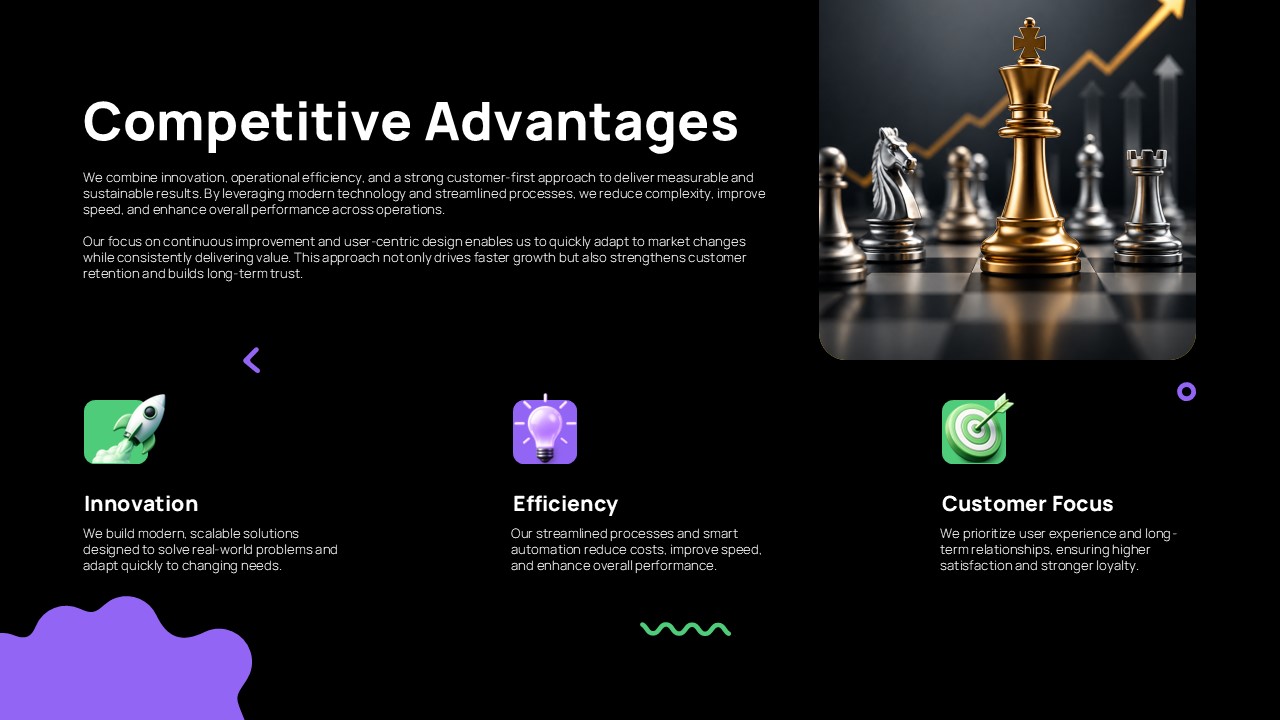 Competitive Advantages

We combine innovation, operational efficiency, and a strong customer-first approach to deliver measurable and sustainable results. By leveraging modern technology and streamlined processes, we reduce complexity, improve speed, and enhance overall performance across operations.

Our focus on continuous improvement and user-centric design enables us to quickly adapt to market changes while consistently delivering value. This approach not only drives faster growth but also strengthens customer retention and builds long-term trust.

Innovation

We build modern, scalable solutions designed to solve real-world problems and adapt quickly to changing needs.

Efficiency

Our streamlined processes and smart automation reduce costs, improve speed, and enhance overall performance.

Customer Focus

We prioritize user experience and long-term relationships, ensuring higher satisfaction and stronger loyalty.